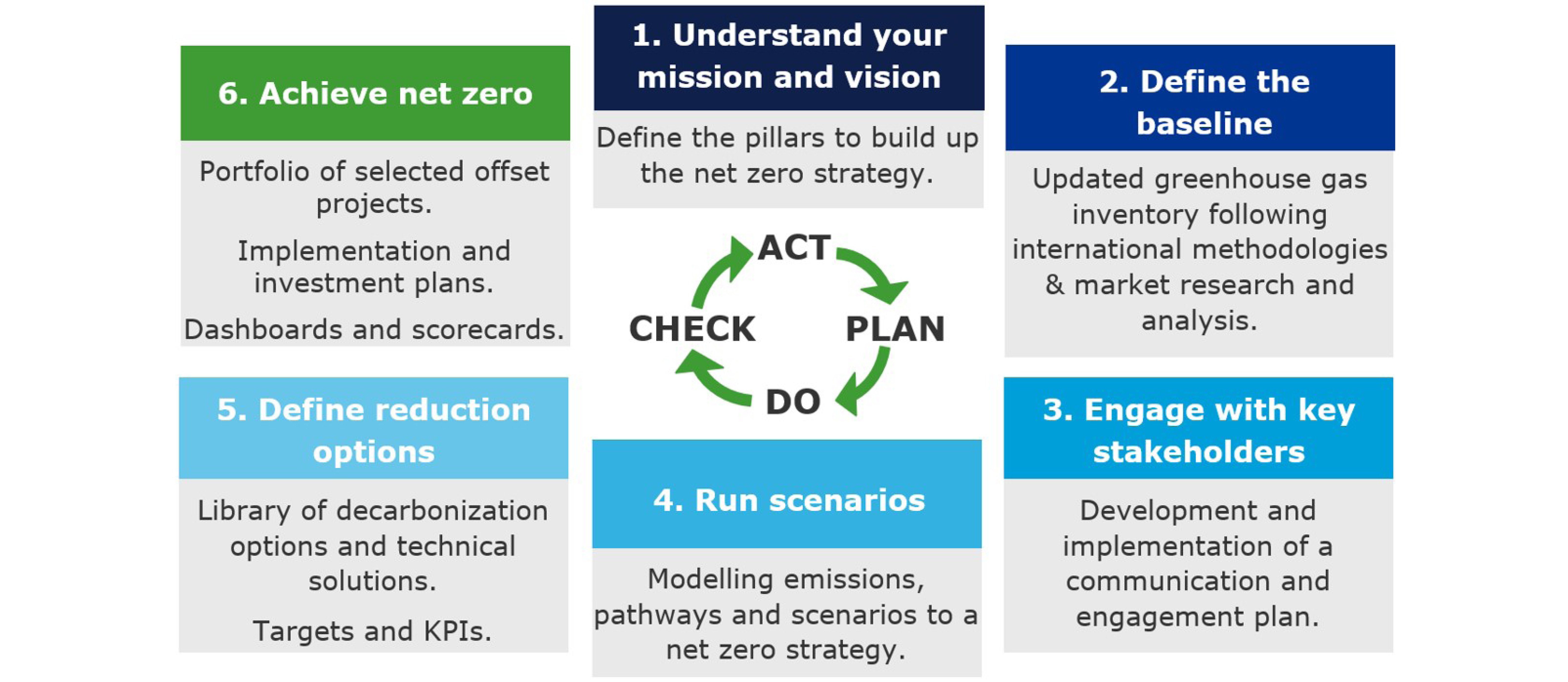 1. Understand your mission and vision

Define the pillars to build up the net zero strategy.

2. Define the baseline

Updated greenhouse gas inventory following international methodologies & market research and analysis.

3. Engage with key stakeholders

Development and implementation of a communication and engagement plan.

4. Run scenarios

Modelling emissions, pathways and scenarios to a net zero strategy.

5. Define reduction options

Library of decarbonization options and technical solutions.

Targets and KPIs.

6. Achieve net zero

Portfolio of selected offset projects.

Implementation and investment plans.

Dashboards and scorecards.

ACT
PLAN
DO
CHECK